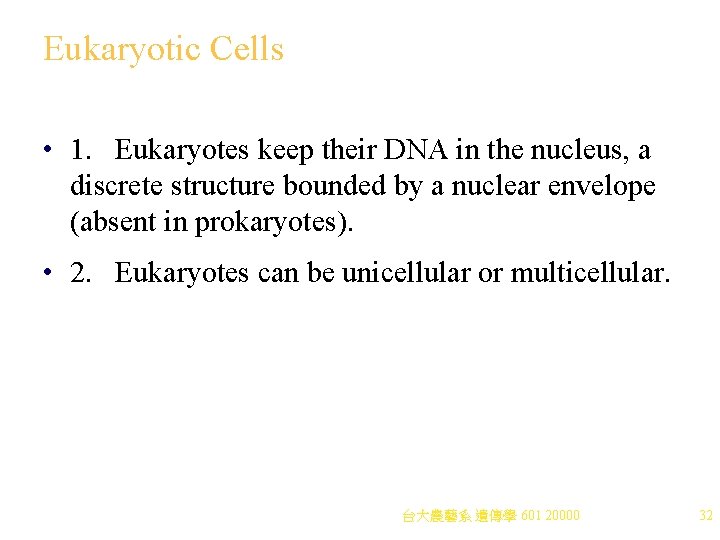 Eukaryotic Cells

• 1. Eukaryotes keep their DNA in the nucleus, a discrete structure bounded by a nuclear envelope (absent in prokaryotes).

• 2. Eukaryotes can be unicellular or multicellular.

台大農藝系 遺傳學 601 20000

32